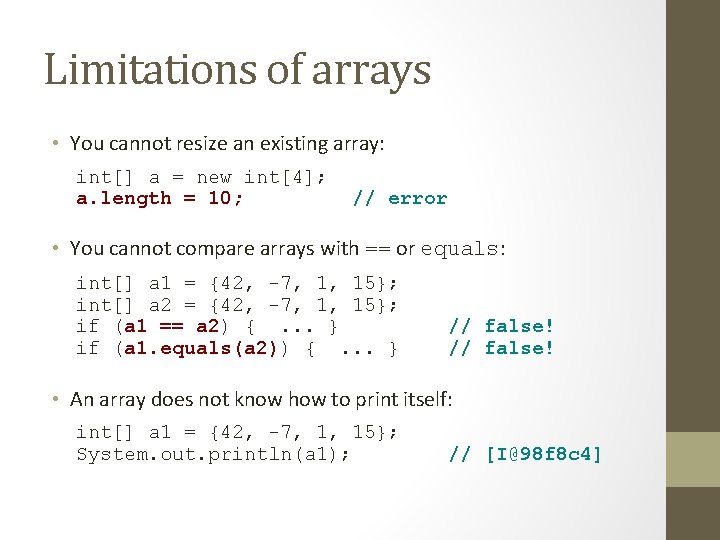 Limitations of arrays

• You cannot resize an existing array:

int[] a = new int[4];
a.length = 10;          // error

• You cannot compare arrays with == or equals:

int[] a1 = {42, -7, 1, 15};
int[] a2 = {42, -7, 1, 15};
if (a1 == a2) { ... }          // false!
if (a1.equals(a2)) { ... }     // false!

• An array does not know how to print itself:

int[] a1 = {42, -7, 1, 15};
System.out.println(a1);        // [I@98f8c4]